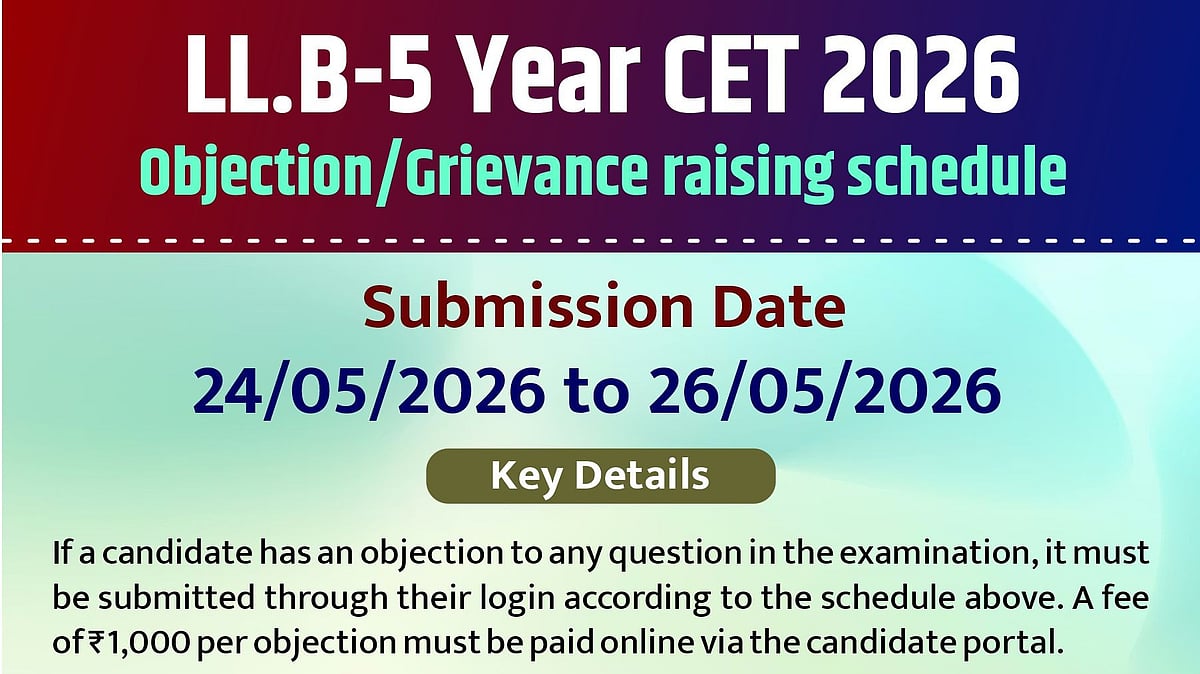 LL.B-5 Year CET 2026
Objection/Grievance raising schedule

Submission Date
24/05/2026 to 26/05/2026

Key Details

If a candidate has an objection to any question in the examination, it must be submitted through their login according to the schedule above. A fee of ₹1,000 per objection must be paid online via the candidate portal.